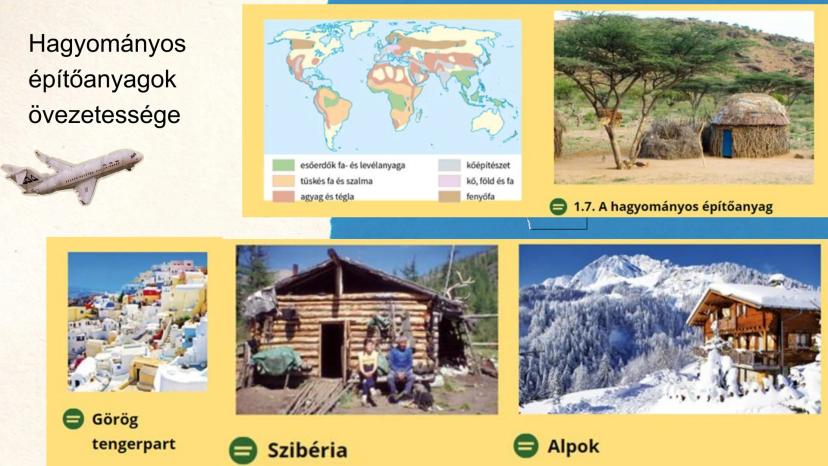 Hagyományos építőanyagok övezetessége

esőerdők fa- és levélanyaga
tüskés fa és szalma
agyag és tégla
kőépítészet
kő, föld és fa
fenyőfa

1.7. A hagyományos építőanyag

Görög tengerpart

Szibéria

Alpok